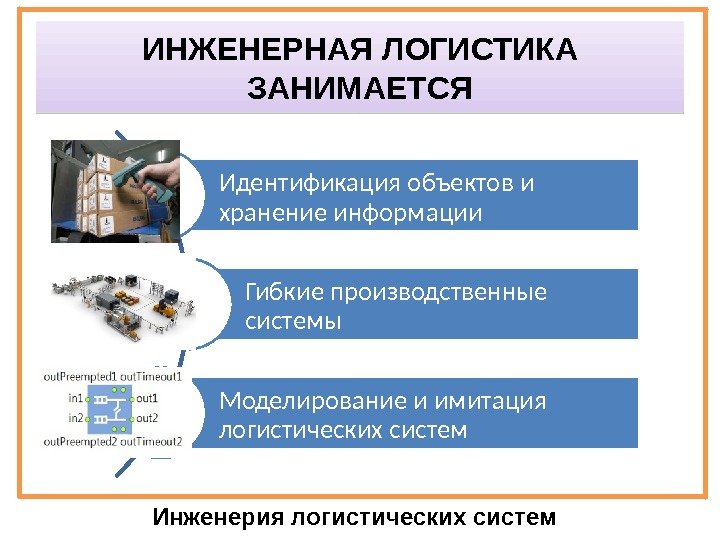 ИНЖЕНЕРНАЯ ЛОГИСТИКА ЗАНИМАЕТСЯ

Идентификация объектов и хранение информации

Гибкие производственные системы

outPreempted1 outTimeout1
in1 out1
in2 out2
outPreempted2 outTimeout2

Моделирование и имитация логистических систем

Инженерия логистических систем